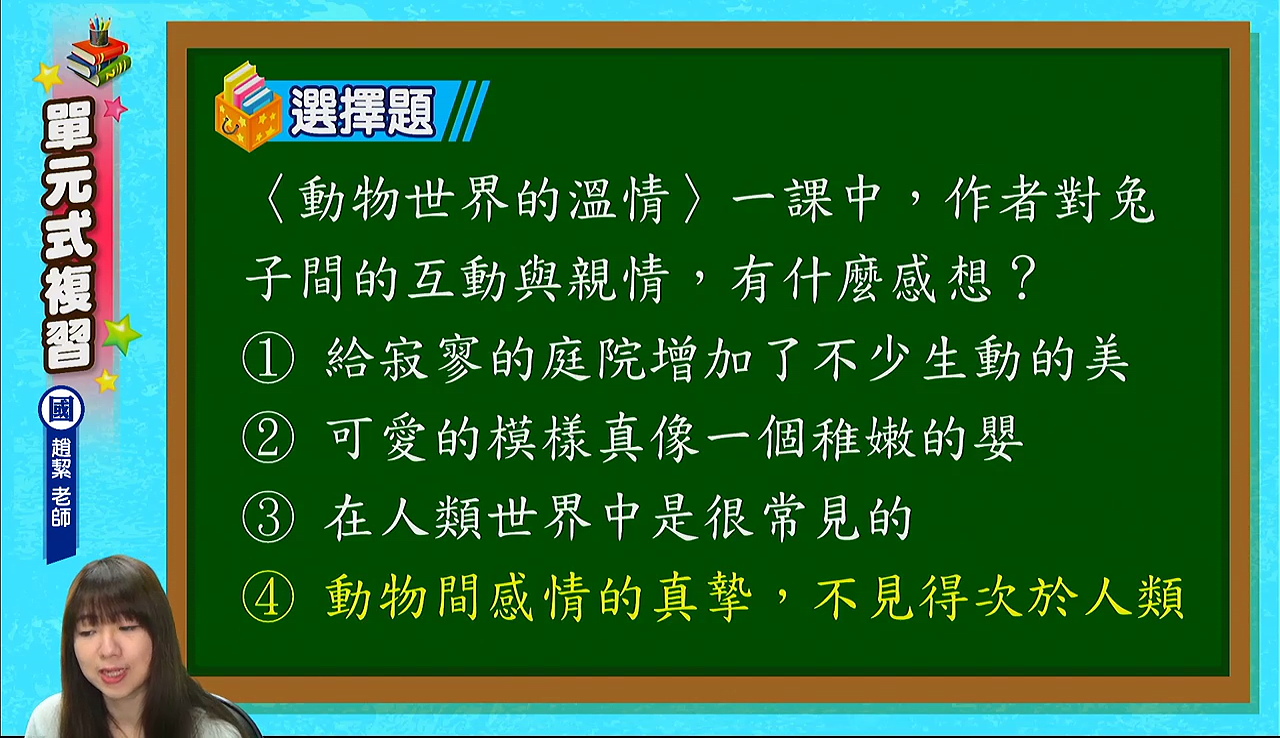 單元式複習

國

趙絜 老師

選擇題

〈動物世界的溫情〉一課中，作者對兔子間的互動與親情，有什麼感想？

① 給寂寥的庭院增加了不少生動的美

② 可愛的模樣真像一個稚嫩的嬰

③ 在人類世界中是很常見的

④ 動物間感情的真摯，不見得次於人類